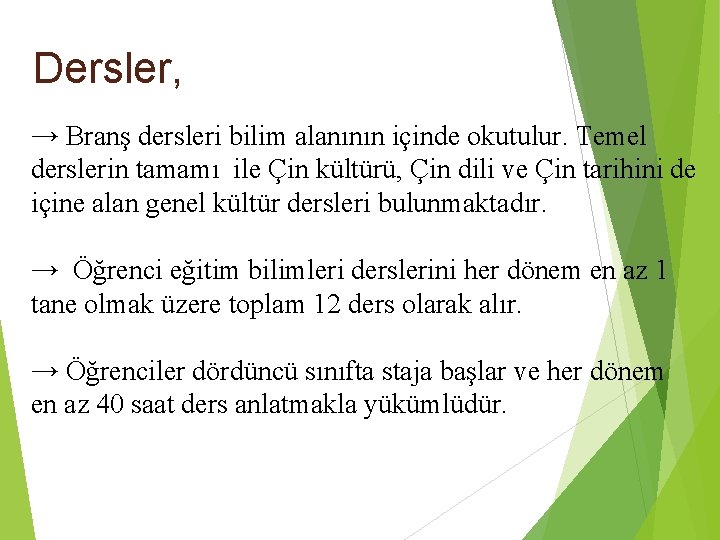 Dersler,

→ Branş dersleri bilim alanının içinde okutulur. Temel derslerin tamamı ile Çin kültürü, Çin dili ve Çin tarihini de içine alan genel kültür dersleri bulunmaktadır.

→ Öğrenci eğitim bilimleri derslerini her dönem en az 1 tane olmak üzere toplam 12 ders olarak alır.

→ Öğrenciler dördüncü sınıfta staja başlar ve her dönem en az 40 saat ders anlatmakla yükümlüdür.